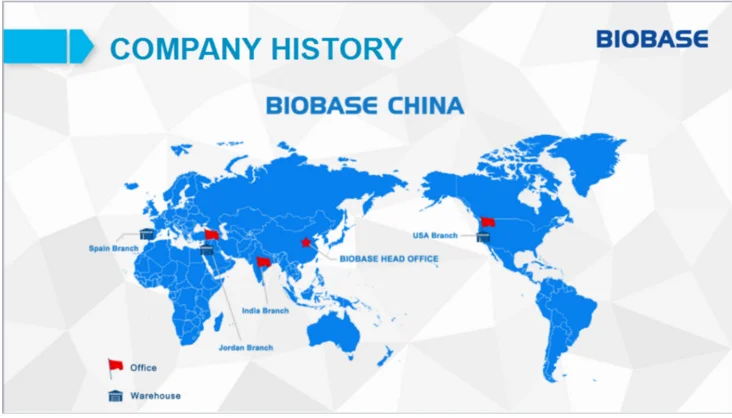 COMPANY HISTORY

BIOBASE

BIOBASE CHINA

Spain Branch

BIOBASE HEAD OFFICE

USA Branch

India Branch

Jordan Branch

Office

Warehouse